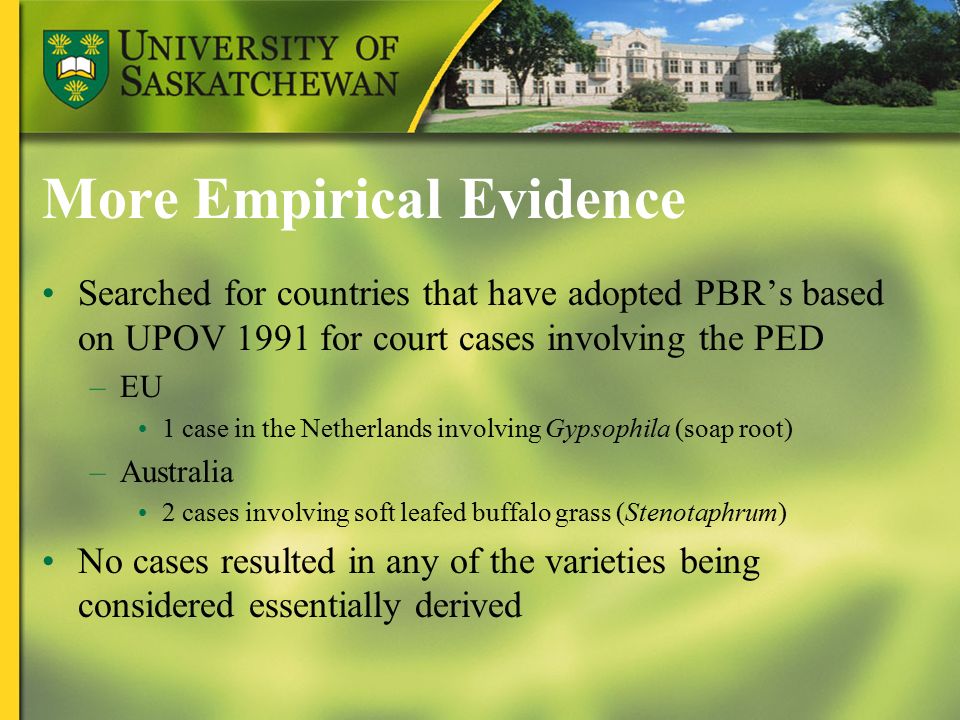 UNIVERSITY OF SASKATCHEWAN

More Empirical Evidence

• Searched for countries that have adopted PBR's based on UPOV 1991 for court cases involving the PED
– EU
• 1 case in the Netherlands involving Gypsophila (soap root)
– Australia
• 2 cases involving soft leafed buffalo grass (Stenotaphrum)
• No cases resulted in any of the varieties being considered essentially derived